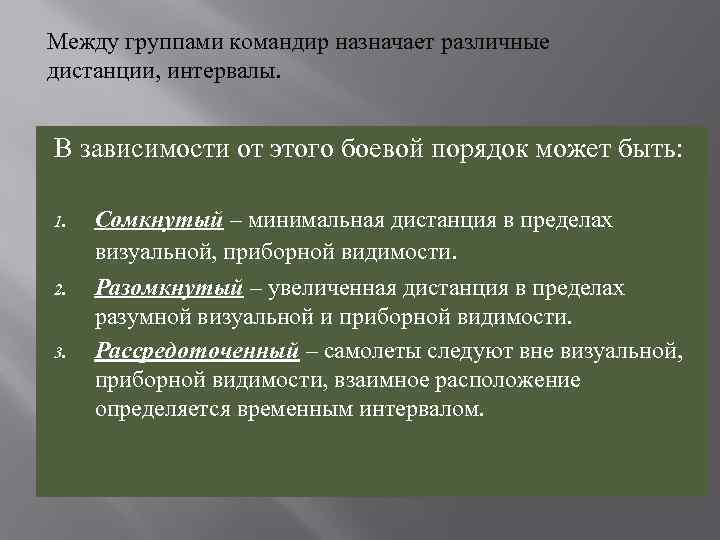 Между группами командир назначает различные дистанции, интервалы.

В зависимости от этого боевой порядок может быть:

1. Сомкнутый – минимальная дистанция в пределах визуальной, приборной видимости.
2. Разомкнутый – увеличенная дистанция в пределах разумной визуальной и приборной видимости.
3. Рассредоточенный – самолеты следуют вне визуальной, приборной видимости, взаимное расположение определяется временным интервалом.